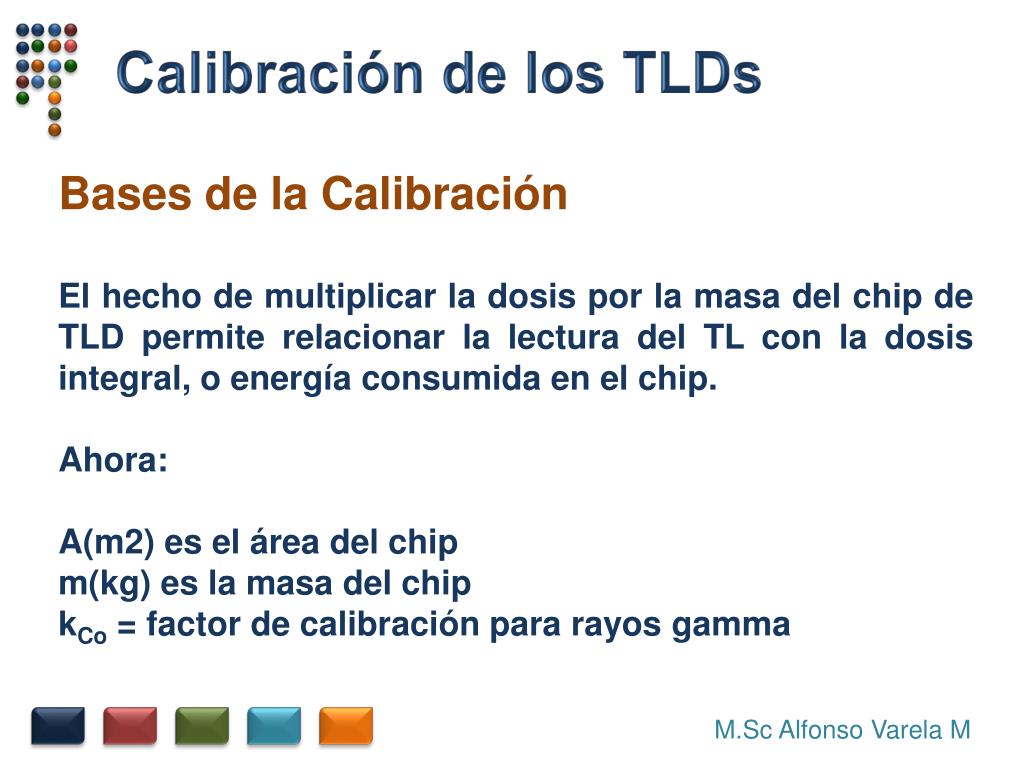 Calibración de los TLDs

Bases de la Calibración

El hecho de multiplicar la dosis por la masa del chip de TLD permite relacionar la lectura del TL con la dosis integral, o energía consumida en el chip.

Ahora:

A(m2) es el área del chip
m(kg) es la masa del chip
$k_{Co}$ = factor de calibración para rayos gamma

M.Sc Alfonso Varela M